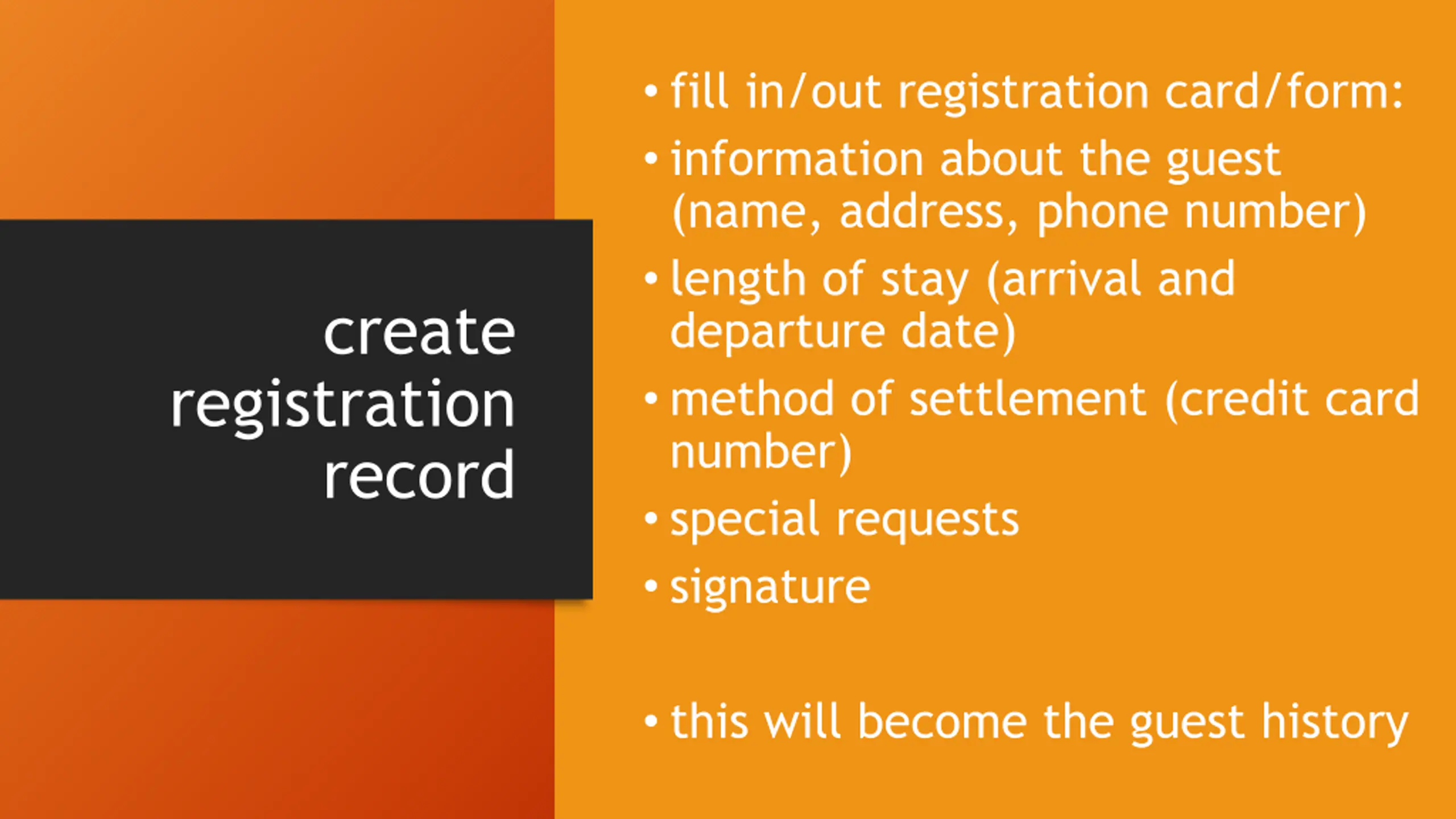 create registration record

• fill in/out registration card/form:
• information about the guest (name, address, phone number)
• length of stay (arrival and departure date)
• method of settlement (credit card number)
• special requests
• signature

• this will become the guest history